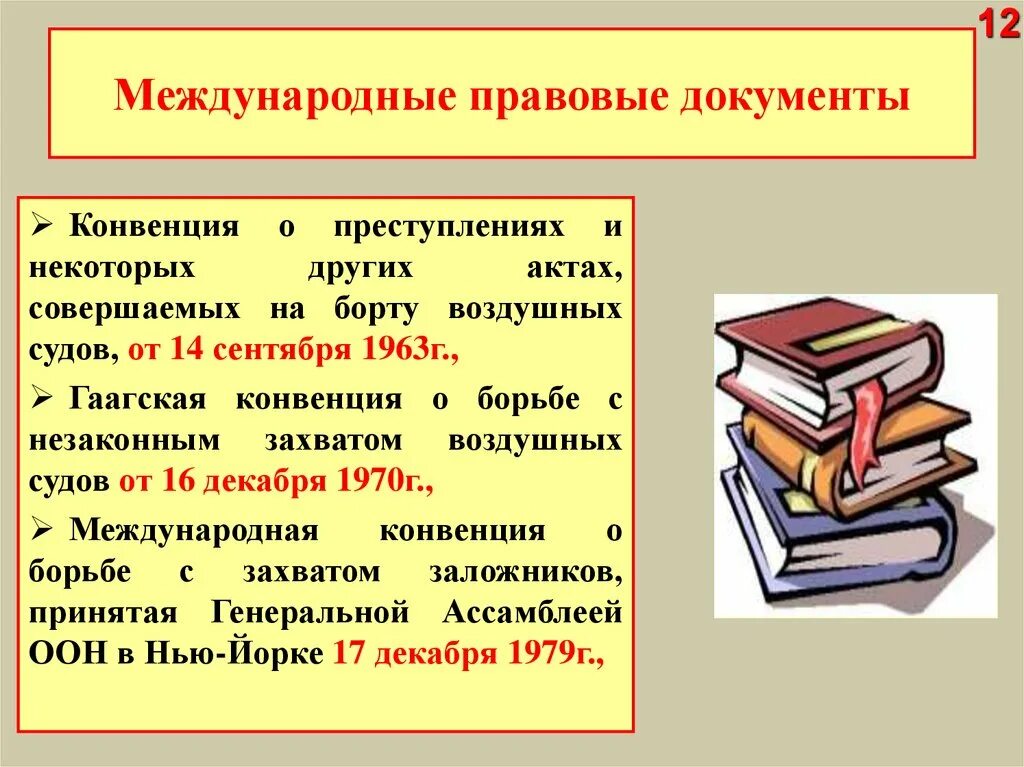 12

Международные правовые документы

➢ Конвенция о преступлениях и некоторых других актах, совершаемых на борту воздушных судов, от 14 сентября 1963г.,

➢ Гаагская конвенция о борьбе с незаконным захватом воздушных судов от 16 декабря 1970г.,

➢ Международная конвенция о борьбе с захватом заложников, принятая Генеральной Ассамблеей ООН в Нью-Йорке 17 декабря 1979г.,